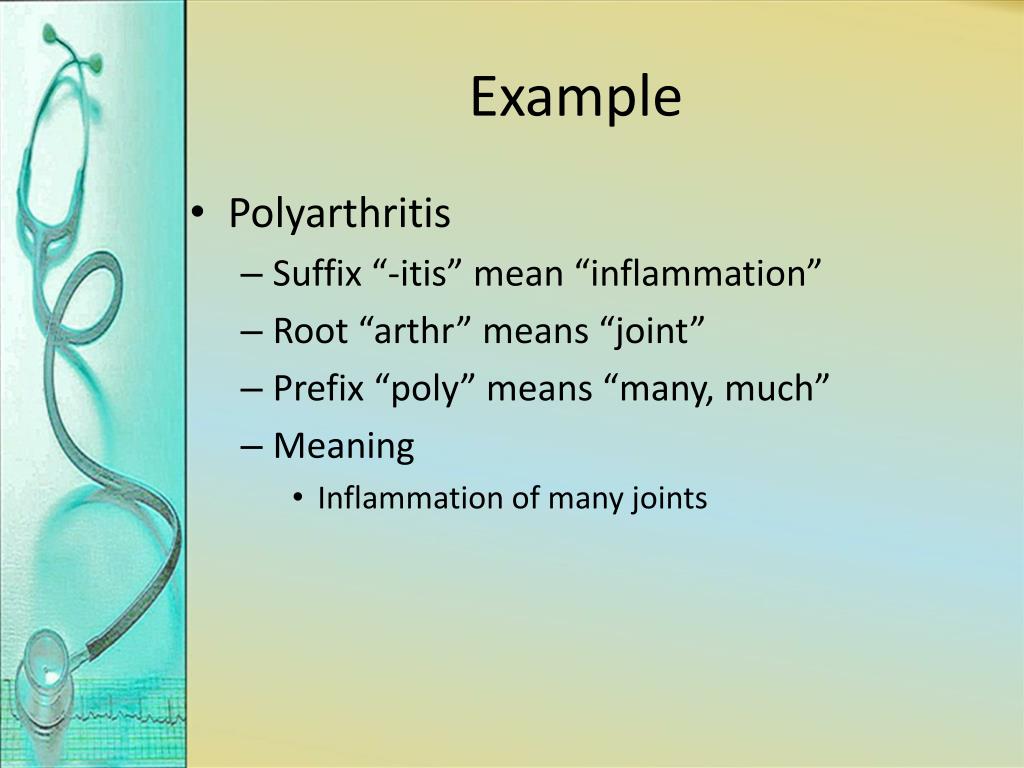 Example

• Polyarthritis
– Suffix “-itis” mean “inflammation”
– Root “arthr” means “joint”
– Prefix “poly” means “many, much”
– Meaning
• Inflammation of many joints